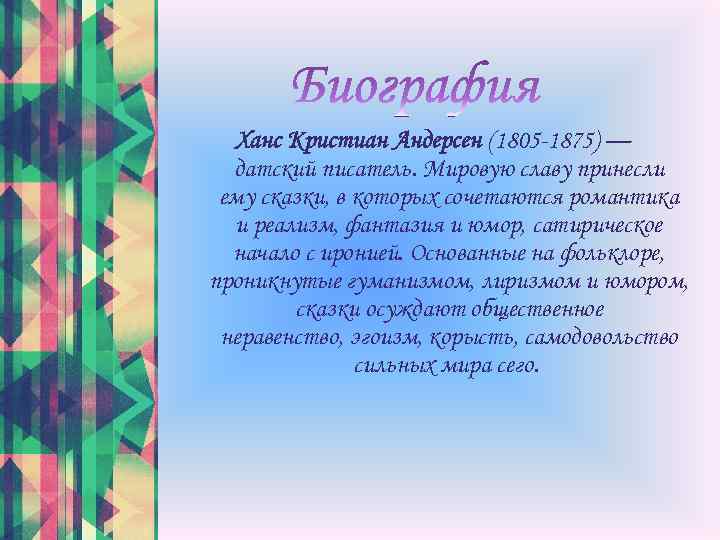 Биография

Ханс Кристиан Андерсен (1805-1875) — датский писатель. Мировую славу принесли ему сказки, в которых сочетаются романтика и реализм, фантазия и юмор, сатирическое начало с иронией. Основанные на фольклоре, проникнутые гуманизмом, лиризмом и юмором, сказки осуждают общественное неравенство, эгоизм, корысть, самодовольство сильных мира сего.